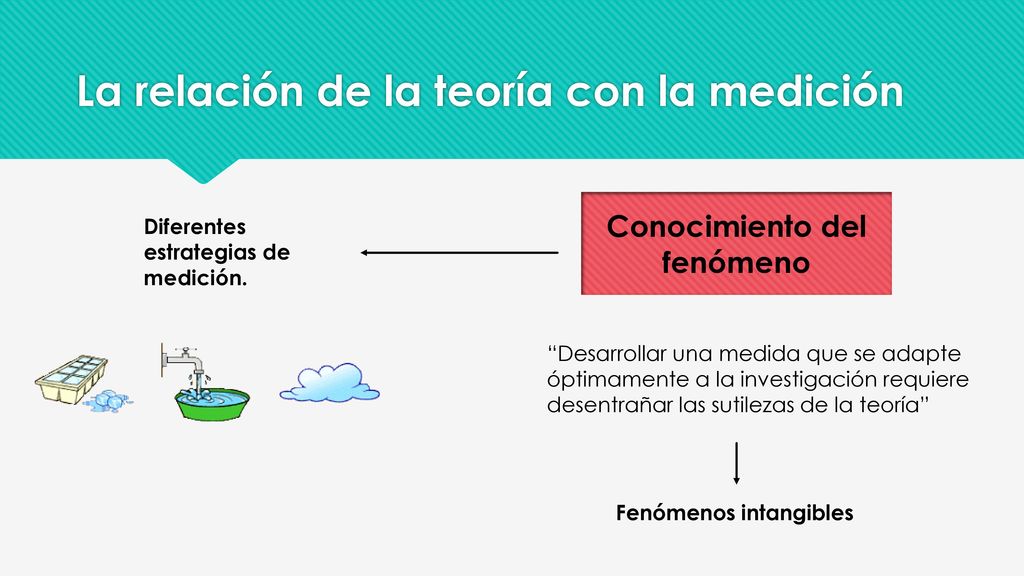 La relación de la teoría con la medición

Diferentes estrategias de medición.

Conocimiento del fenómeno

“Desarrollar una medida que se adapte óptimamente a la investigación requiere desentrañar las sutilezas de la teoría”

Fenómenos intangibles